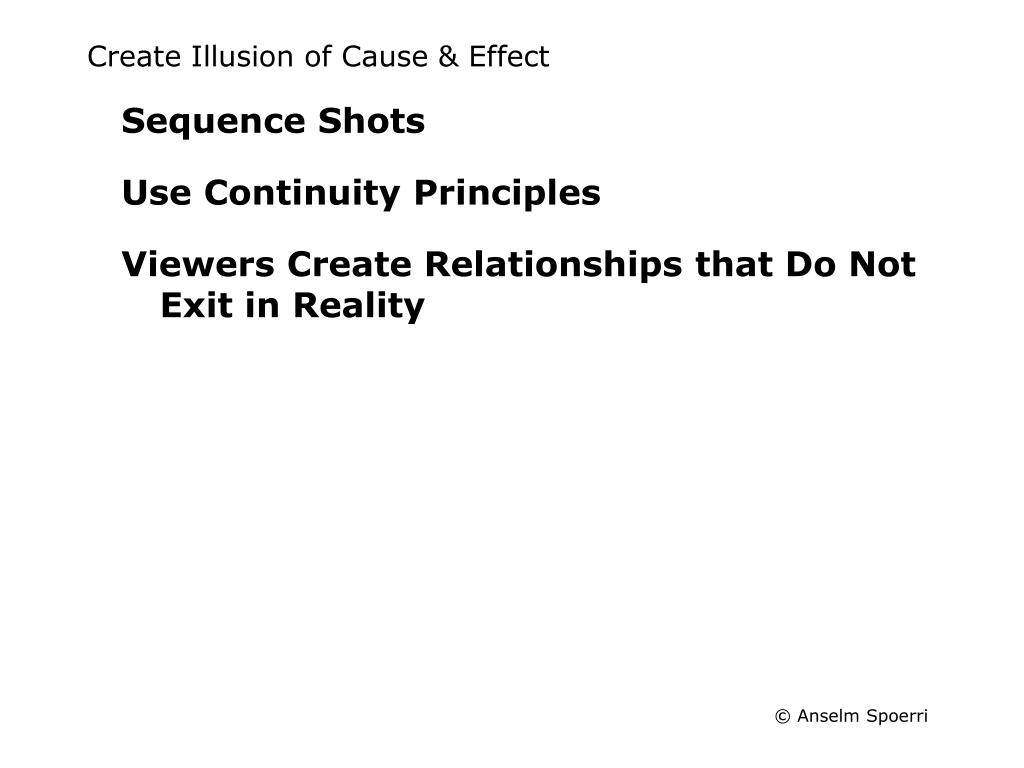 Create Illusion of Cause & Effect

Sequence Shots

Use Continuity Principles

Viewers Create Relationships that Do Not Exit in Reality

© Anselm Spoerri